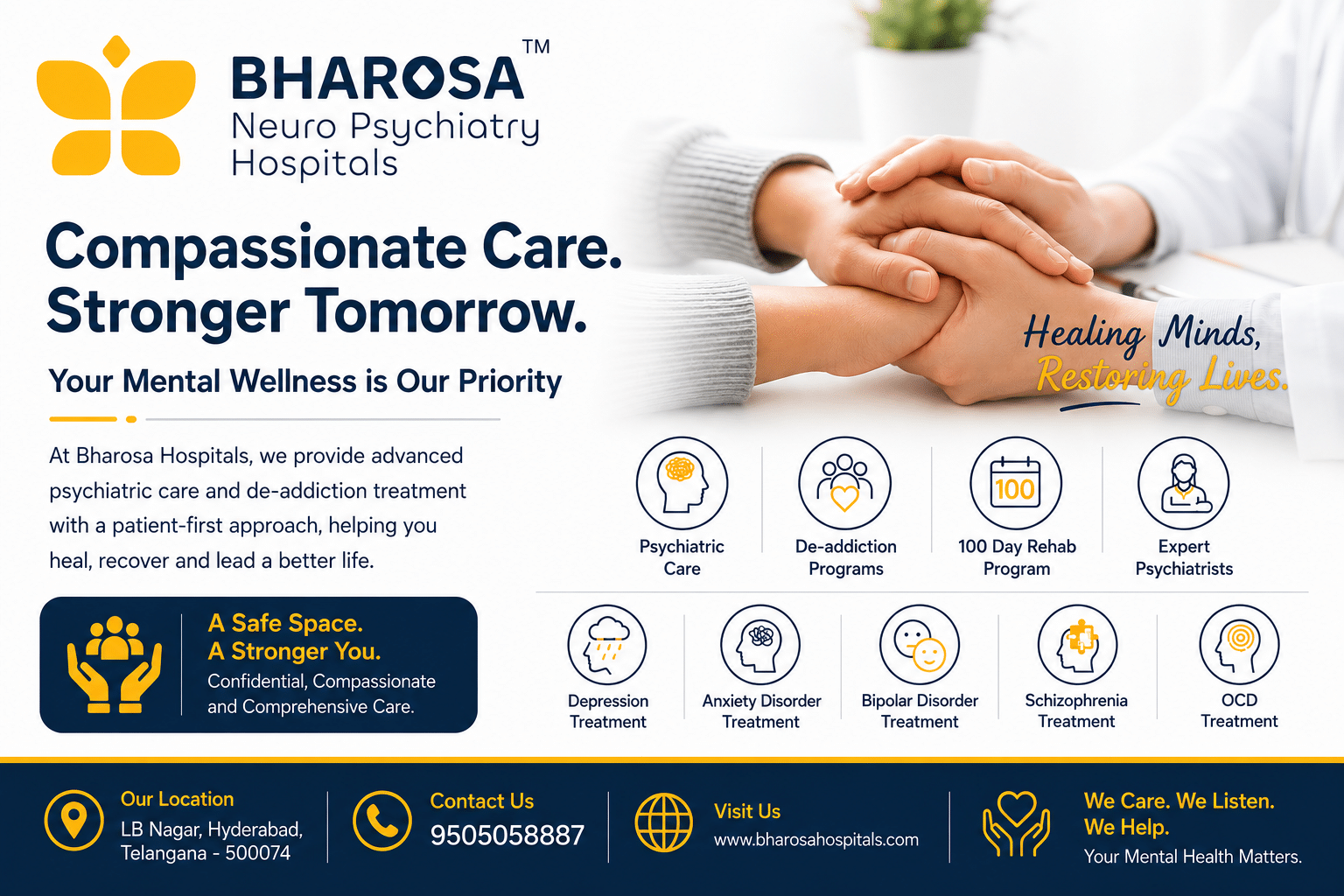 BHAROSA™
Neuro Psychiatry Hospitals

Compassionate Care.
Stronger Tomorrow.

Your Mental Wellness is Our Priority

At Bharosa Hospitals, we provide advanced psychiatric care and de-addiction treatment with a patient-first approach, helping you heal, recover and lead a better life.

A Safe Space.
A Stronger You.
Confidential, Compassionate and Comprehensive Care.

Healing Minds,
Restoring Lives.

100

Psychiatric Care

De-addiction Programs

100 Day Rehab Program

Expert Psychiatrists

Depression Treatment

Anxiety Disorder Treatment

Bipolar Disorder Treatment

Schizophrenia Treatment

OCD Treatment

Our Location
LB Nagar, Hyderabad, Telangana - 500074

Contact Us
9505058887

Visit Us
www.bharosahospitals.com

We Care. We Listen. We Help.
Your Mental Health Matters.